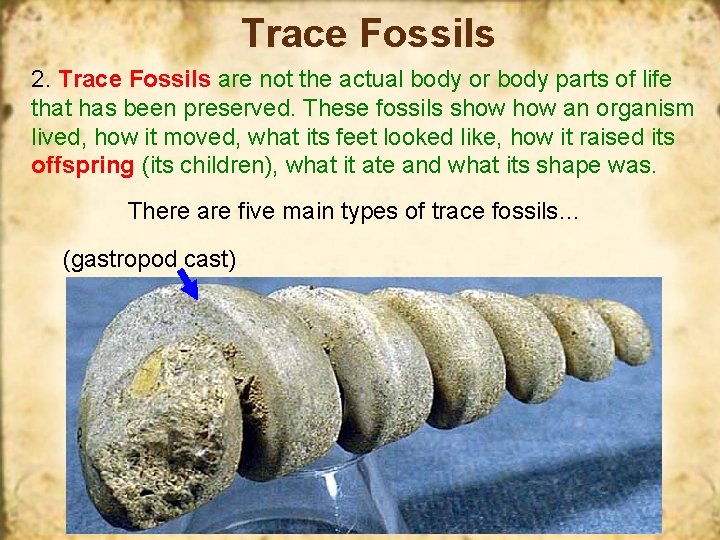 Trace Fossils

2. Trace Fossils are not the actual body or body parts of life that has been preserved. These fossils show how an organism lived, how it moved, what its feet looked like, how it raised its offspring (its children), what it ate and what its shape was.

There are five main types of trace fossils...

(gastropod cast)